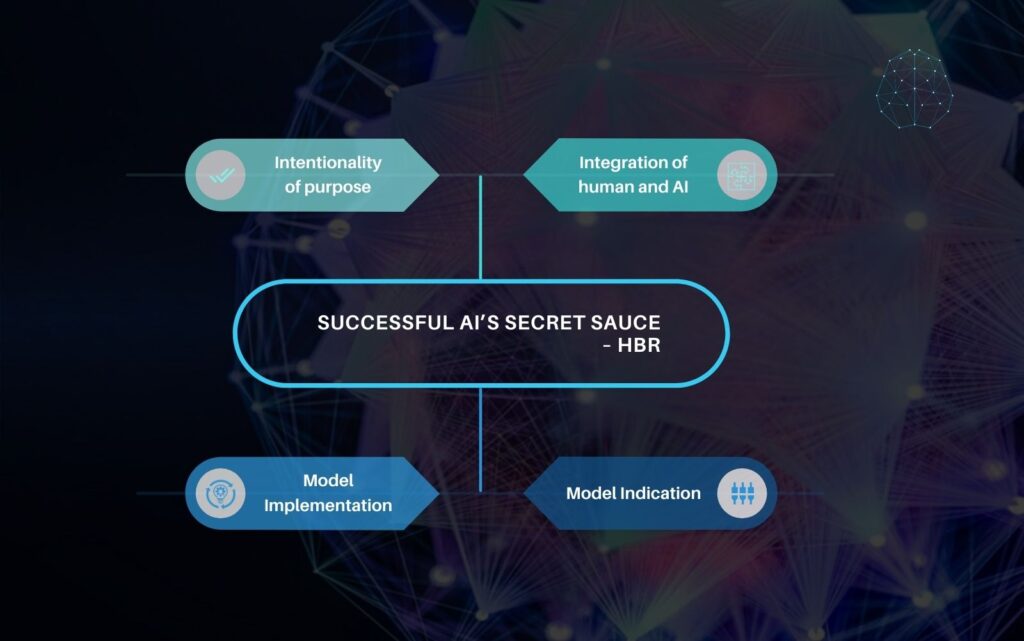 Intentionality of purpose

Integration of human and AI

SUCCESSFUL AI'S SECRET SAUCE - HBR

Model Implementation

Model Indication